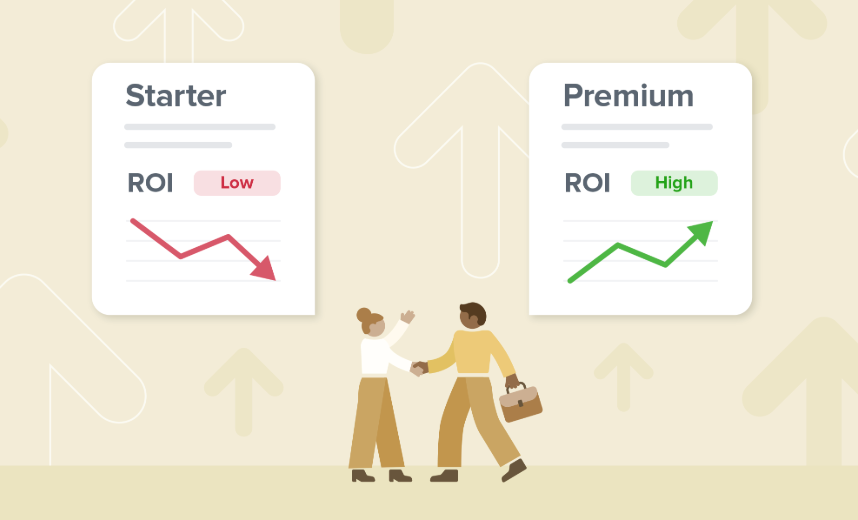 Starter

ROI Low

Premium

ROI High